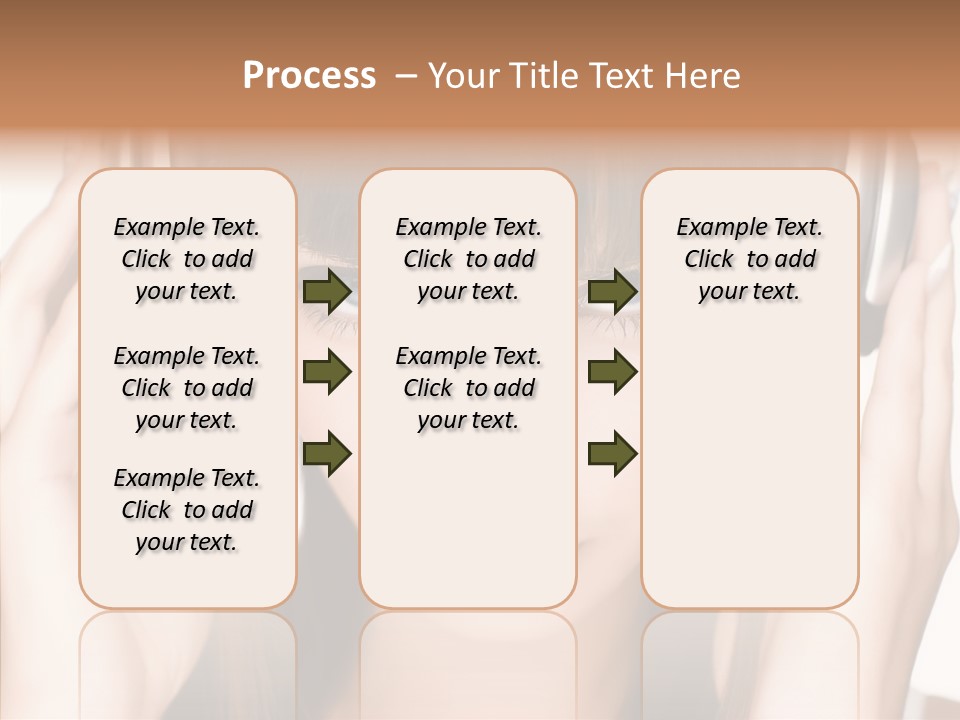 Process – Your Title Text Here

Example Text. Click to add your text.

Example Text. Click to add your text.

Example Text. Click to add your text.

Example Text. Click to add your text.

Example Text. Click to add your text.

Example Text. Click to add your text.